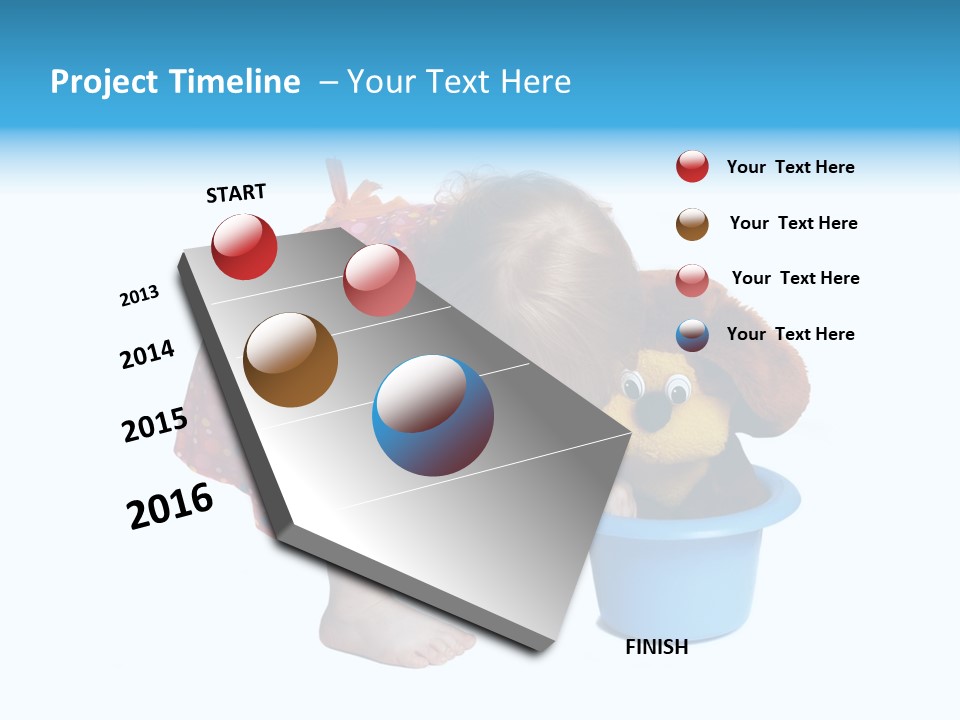 Project Timeline – Your Text Here

START

2013

2014

2015

2016

FINISH

Your Text Here

Your Text Here

Your Text Here

Your Text Here